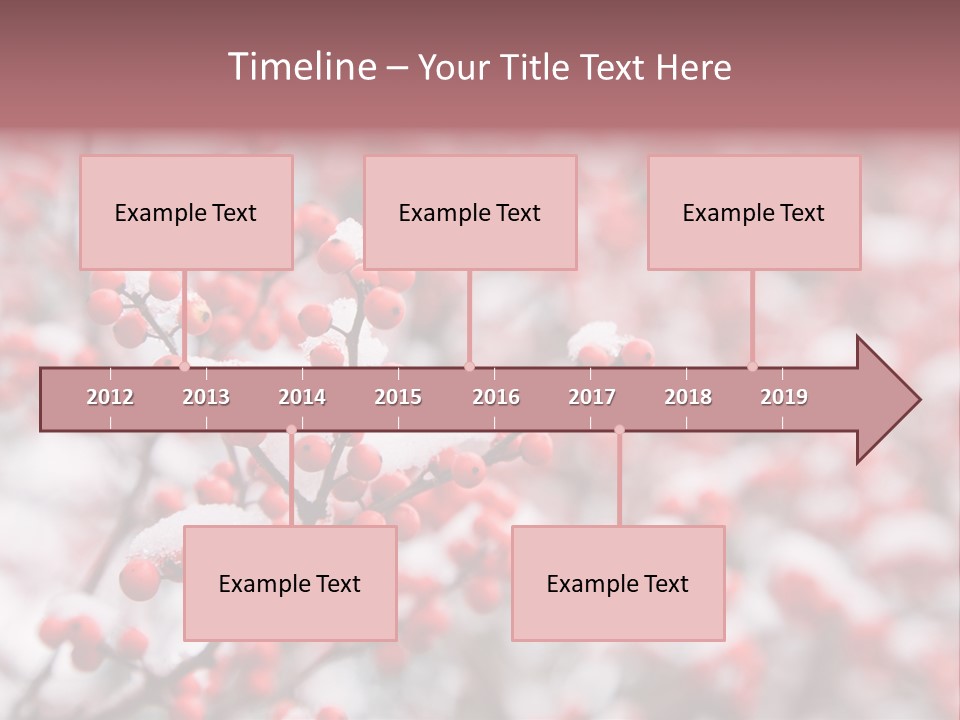 Timeline – Your Title Text Here

Example Text

Example Text

Example Text

2012 2013 2014 2015 2016 2017 2018 2019

Example Text

Example Text